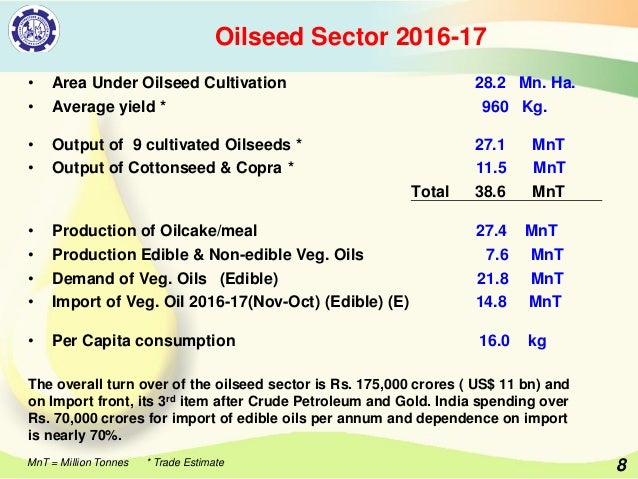 Oilseed Sector 2016-17

• Area Under Oilseed Cultivation 28.2 Mn. Ha.
• Average yield * 960 Kg.

• Output of 9 cultivated Oilseeds * 27.1 MnT
• Output of Cottonseed & Copra * 11.5 MnT
Total 38.6 MnT

• Production of Oilcake/meal 27.4 MnT
• Production Edible & Non-edible Veg. Oils 7.6 MnT
• Demand of Veg. Oils (Edible) 21.8 MnT
• Import of Veg. Oil 2016-17(Nov-Oct) (Edible) (E) 14.8 MnT

• Per Capita consumption 16.0 kg

The overall turn over of the oilseed sector is Rs. 175,000 crores ( US$ 11 bn) and on Import front, its 3$^{rd}$ item after Crude Petroleum and Gold. India spending over Rs. 70,000 crores for import of edible oils per annum and dependence on import is nearly 70%.

MnT = Million Tonnes * Trade Estimate

8